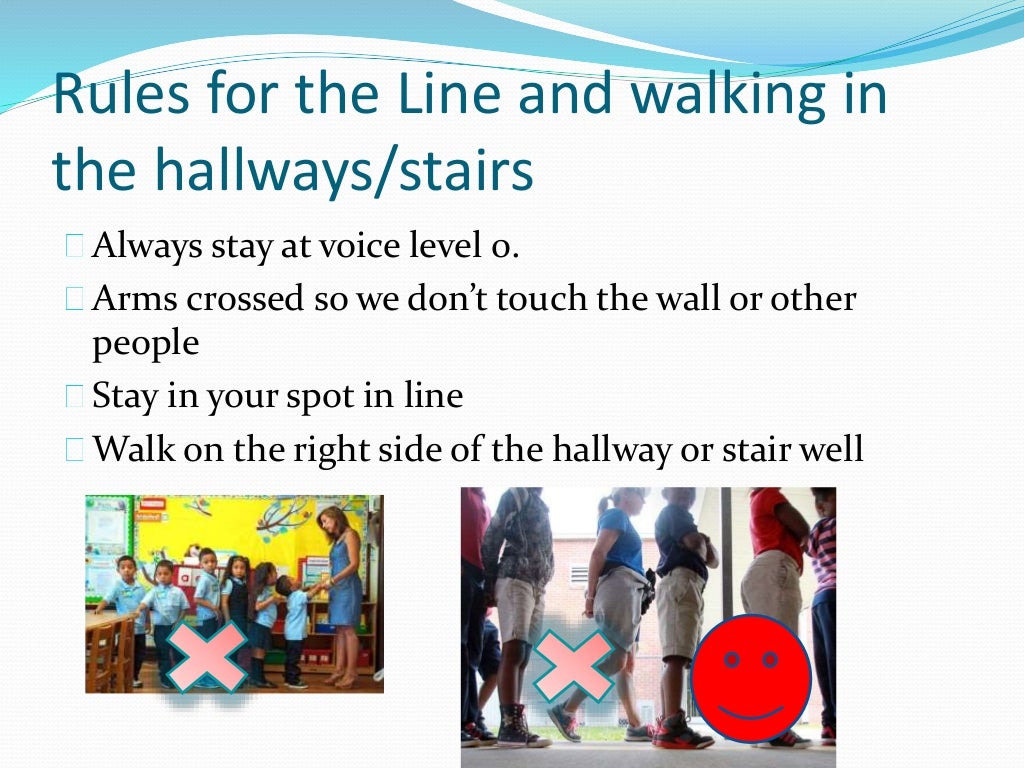 Rules for the Line and walking in the hallways/stairs

Always stay at voice level 0.

Arms crossed so we don't touch the wall or other people

Stay in your spot in line

Walk on the right side of the hallway or stair well